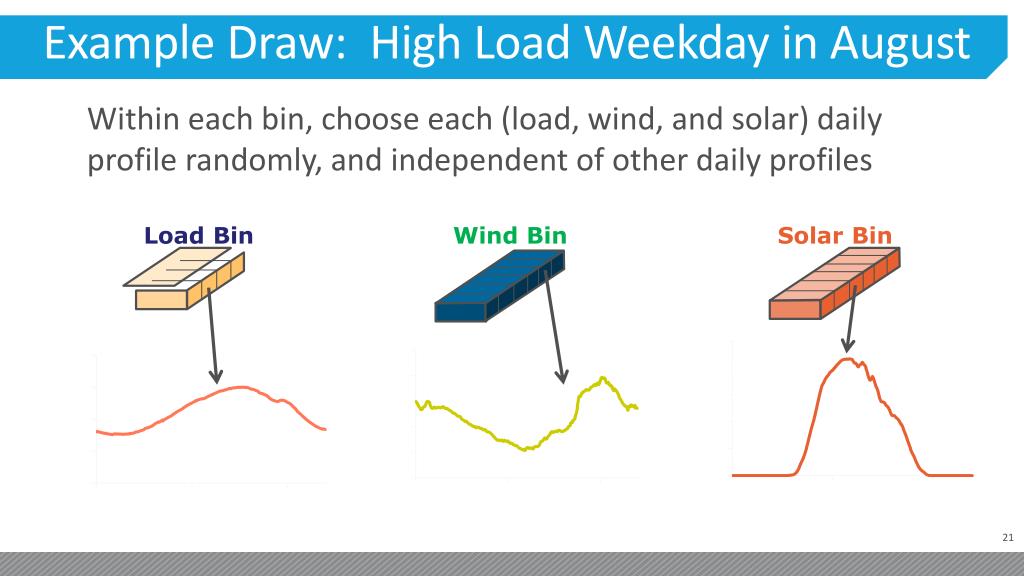 Example Draw: High Load Weekday in August

Within each bin, choose each (load, wind, and solar) daily profile randomly, and independent of other daily profiles

Load Bin

Wind Bin

Solar Bin

21